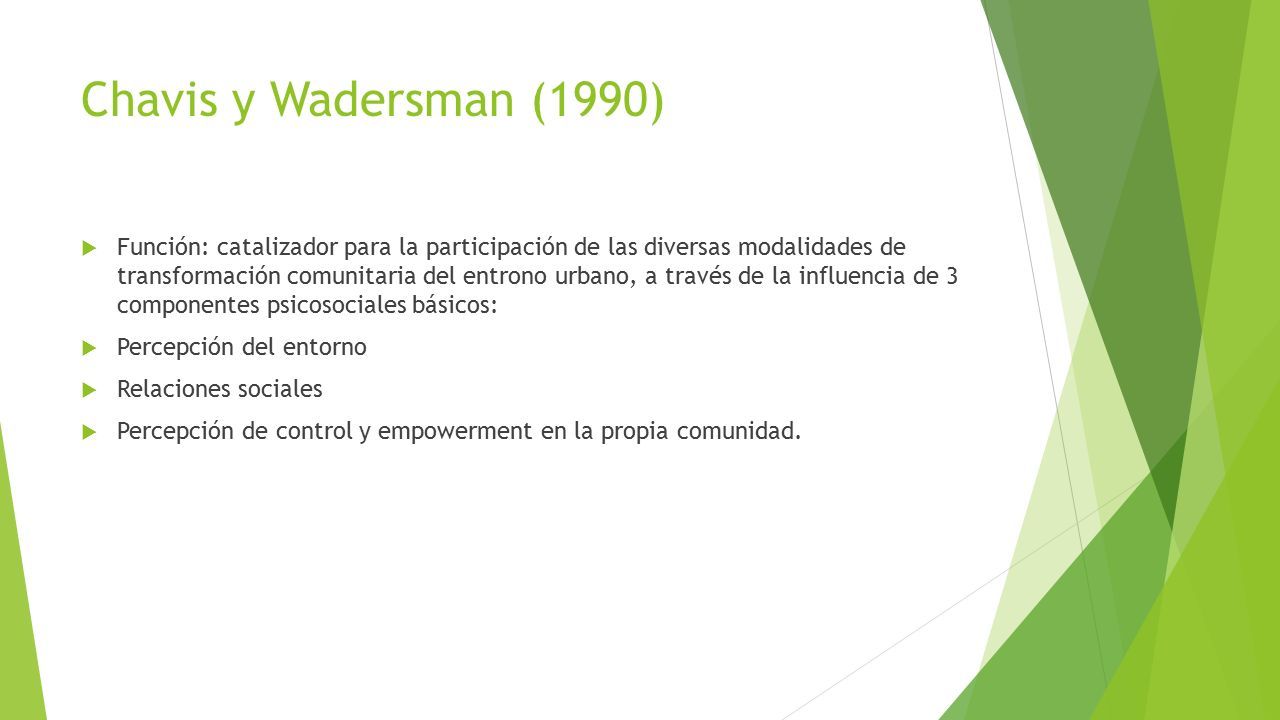 Chavis y Wadersman (1990)

Función: catalizador para la participación de las diversas modalidades de transformación comunitaria del entrono urbano, a través de la influencia de 3 componentes psicosociales básicos:

Percepción del entorno

Relaciones sociales

Percepción de control y empowerment en la propia comunidad.